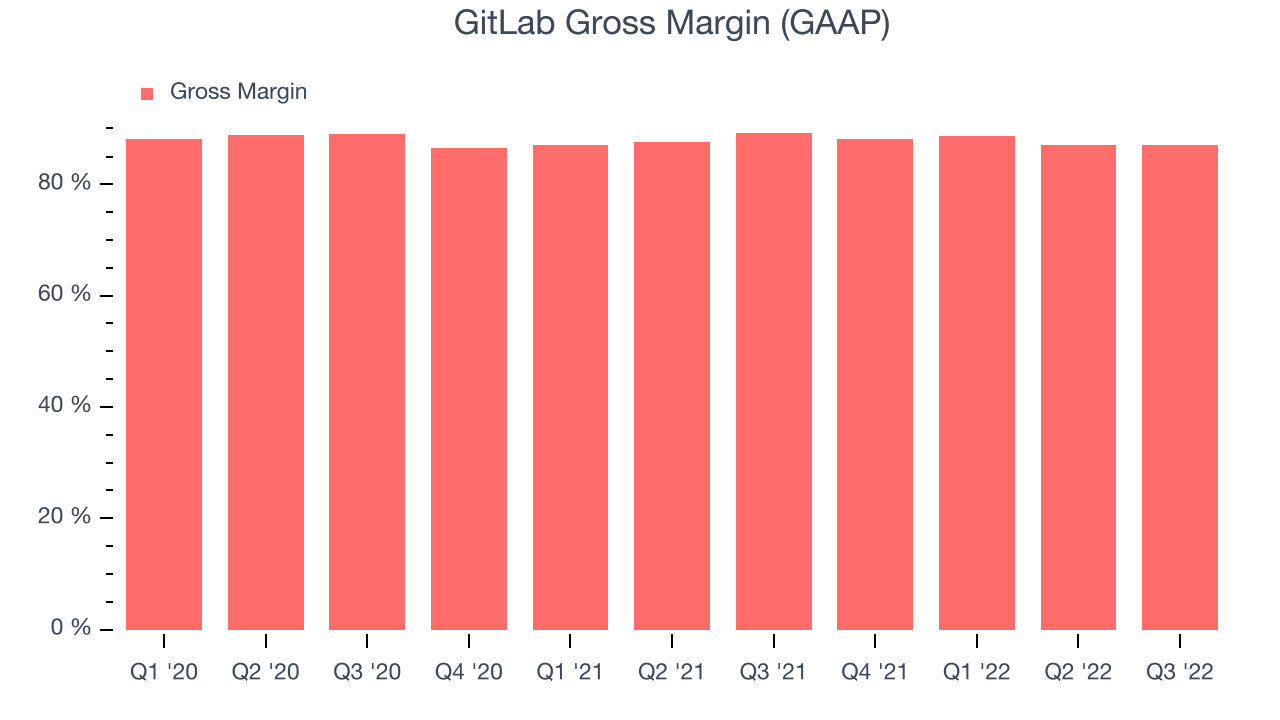 GitLab Gross Margin (GAAP)

Gross Margin

80 %
60 %
40 %
20 %
0 %

Q1 '20
Q2 '20
Q3 '20
Q4 '20
Q1 '21
Q2 '21
Q3 '21
Q4 '21
Q1 '22
Q2 '22
Q3 '22